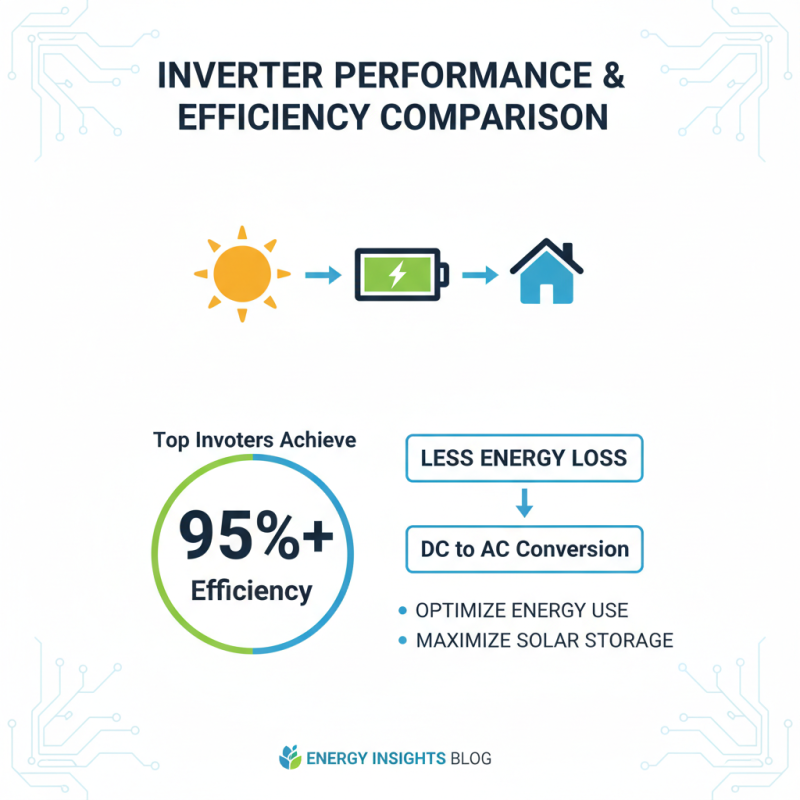 INVERTER PERFORMANCE & EFFICIENCY COMPARISON

Top Invoters Achieve

95%+

Efficiency

LESS ENERGY LOSS

DC to AC Conversion

• OPTIMIZE ENERGY USE
• MAXIMIZE SOLAR STORAGE

ENERGY INSIGHTS BLOG